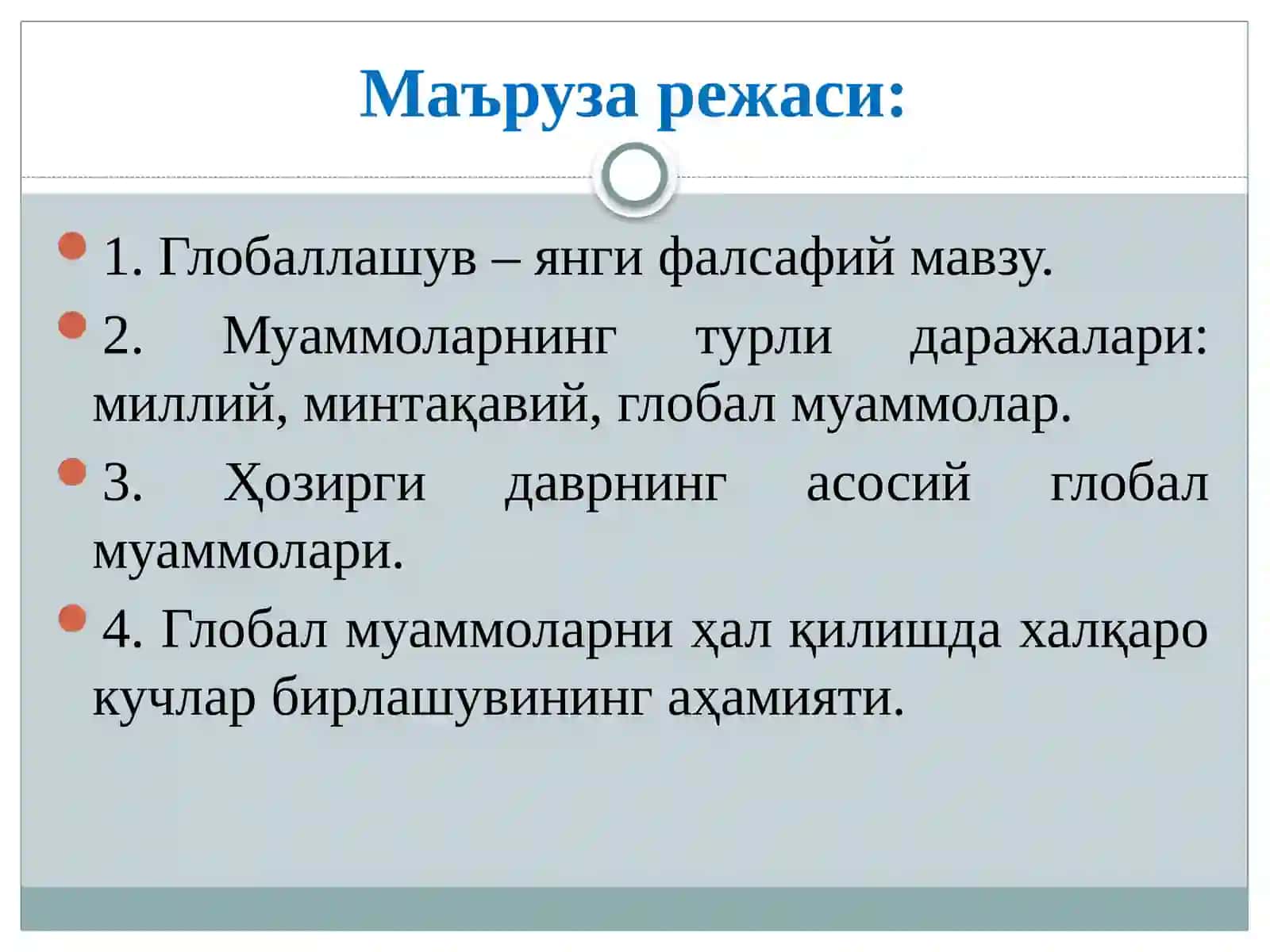 Маъруза режаси:

1. Глобаллашув – янги фалсафий мавзу.

2. Муаммоларнинг турли даражалари: миллий, минтақавий, глобал муаммолар.

3. Ҳозирги даврнинг асосий глобал муаммолари.

4. Глобал муаммоларни ҳал қилишда халқаро кучлар бирлашувининг аҳамияти.